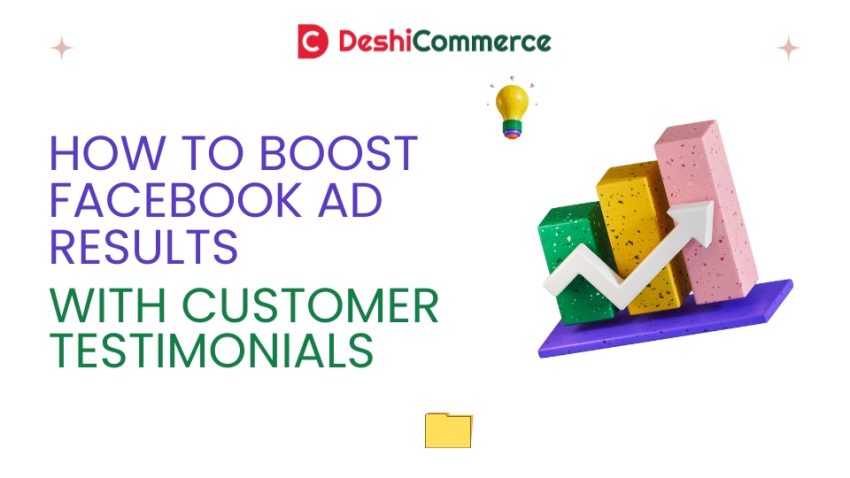 DeshiCommerce

HOW TO BOOST FACEBOOK AD RESULTS

WITH CUSTOMER TESTIMONIALS